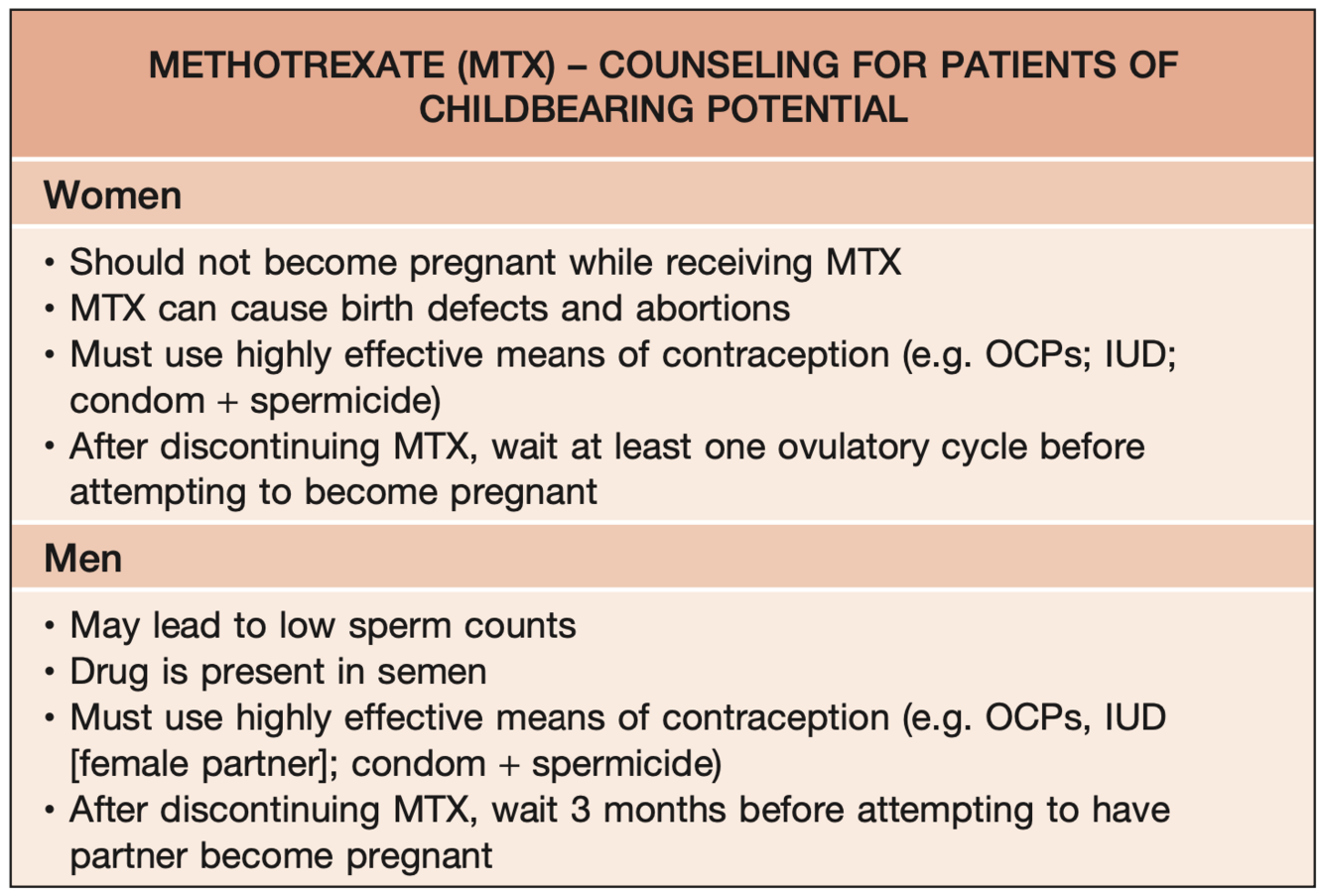 METHOTREXATE (MTX) – COUNSELING FOR PATIENTS OF CHILDBEARING POTENTIAL

Women

• Should not become pregnant while receiving MTX
• MTX can cause birth defects and abortions
• Must use highly effective means of contraception (e.g. OCPs; IUD; condom + spermicide)
• After discontinuing MTX, wait at least one ovulatory cycle before attempting to become pregnant

Men

• May lead to low sperm counts
• Drug is present in semen
• Must use highly effective means of contraception (e.g. OCPs, IUD [female partner]; condom + spermicide)
• After discontinuing MTX, wait 3 months before attempting to have partner become pregnant